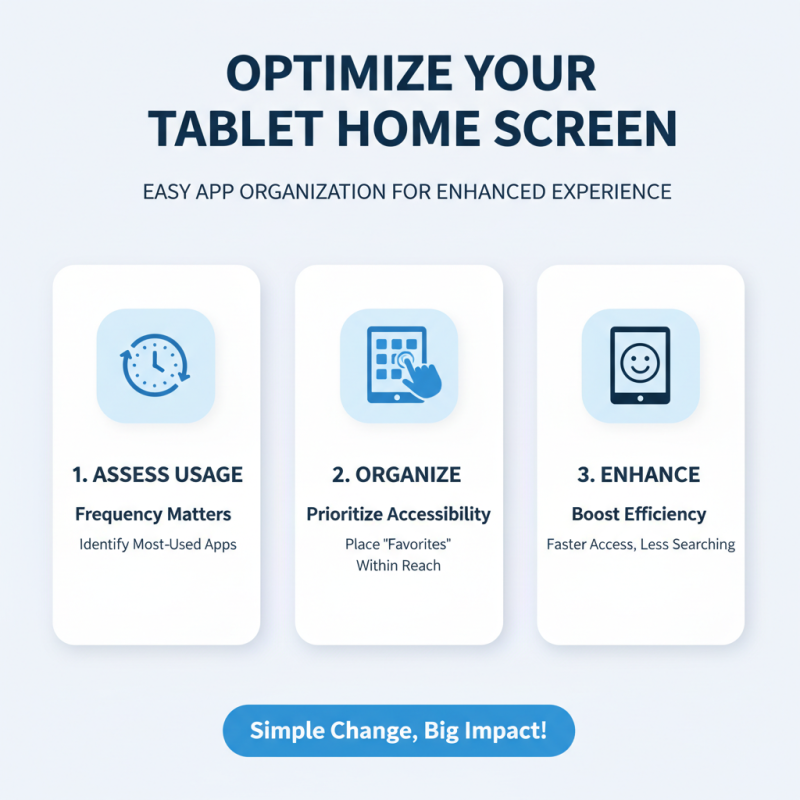 OPTIMIZE YOUR TABLET HOME SCREEN

EASY APP ORGANIZATION FOR ENHANCED EXPERIENCE

1. ASSESS USAGE

Frequency Matters

Identify Most-Used Apps

2. ORGANIZE

Prioritize Accessibility

Place "Favorites" Within Reach

3. ENHANCE

Boost Efficiency

Faster Access, Less Searching

Simple Change, Big Impact!